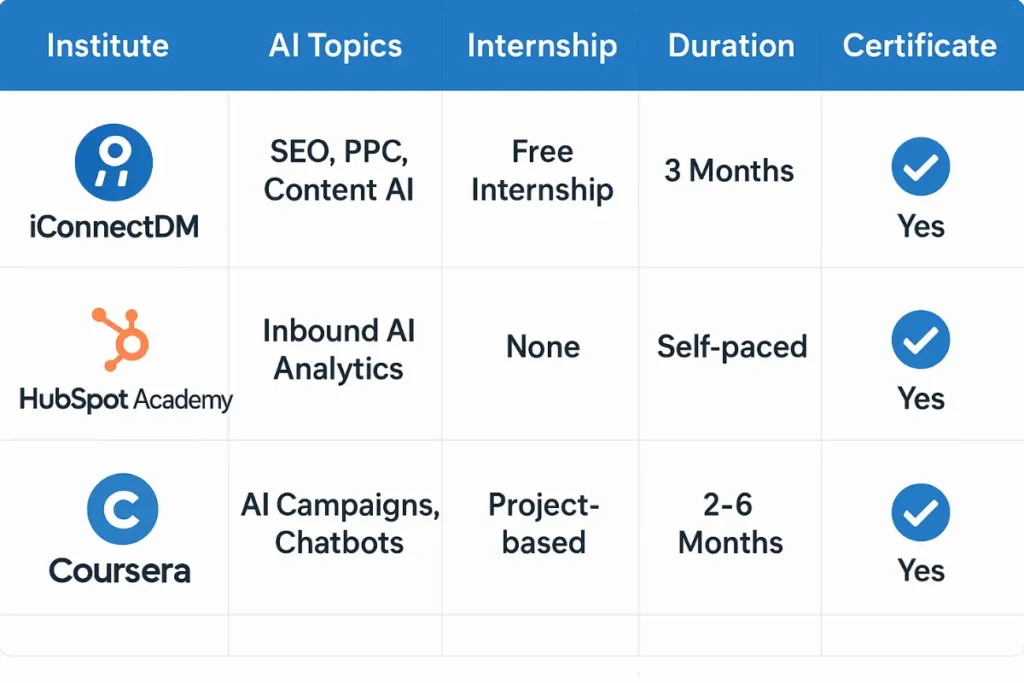 | Institute | AI Topics | Internship | Duration | Certificate |
|---|---|---|---|---|
| iConnectDM | SEO, PPC, Content AI | Free Internship | 3 Months | Yes |
| HubSpot Academy | Inbound AI Analytics | None | Self-paced | Yes |
| Coursera | AI Campaigns, Chatbots | Project-based | 2-6 Months | Yes |